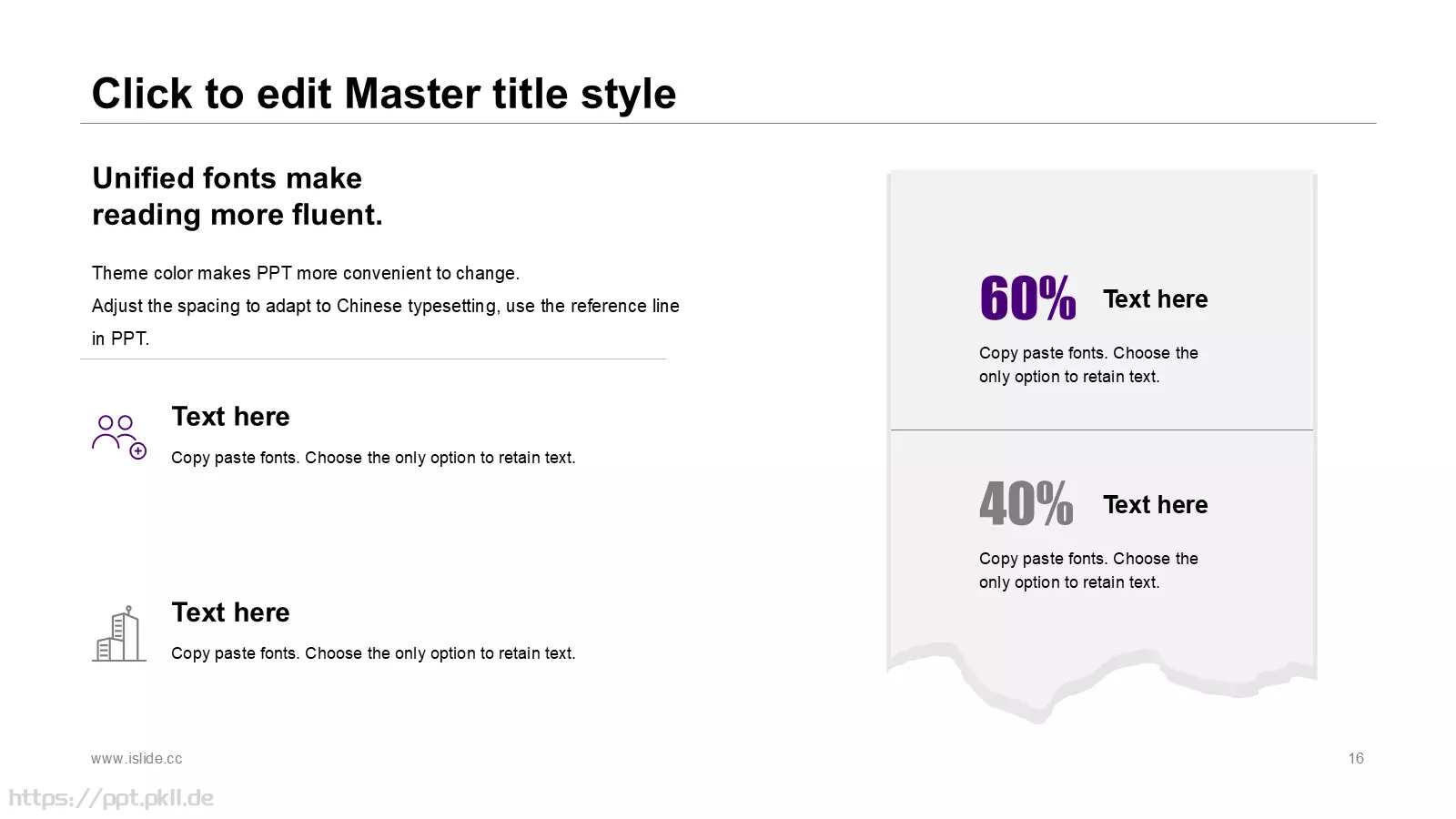 Click to edit Master title style

Unified fonts make reading more fluent.

Theme color makes PPT more convenient to change.
Adjust the spacing to adapt to Chinese typesetting, use the reference line in PPT.

Text here
Copy paste fonts. Choose the only option to retain text.

Text here
Copy paste fonts. Choose the only option to retain text.

60% Text here
Copy paste fonts. Choose the only option to retain text.

40% Text here
Copy paste fonts. Choose the only option to retain text.

www.islide.cc

16

https://ppt.pkll.de